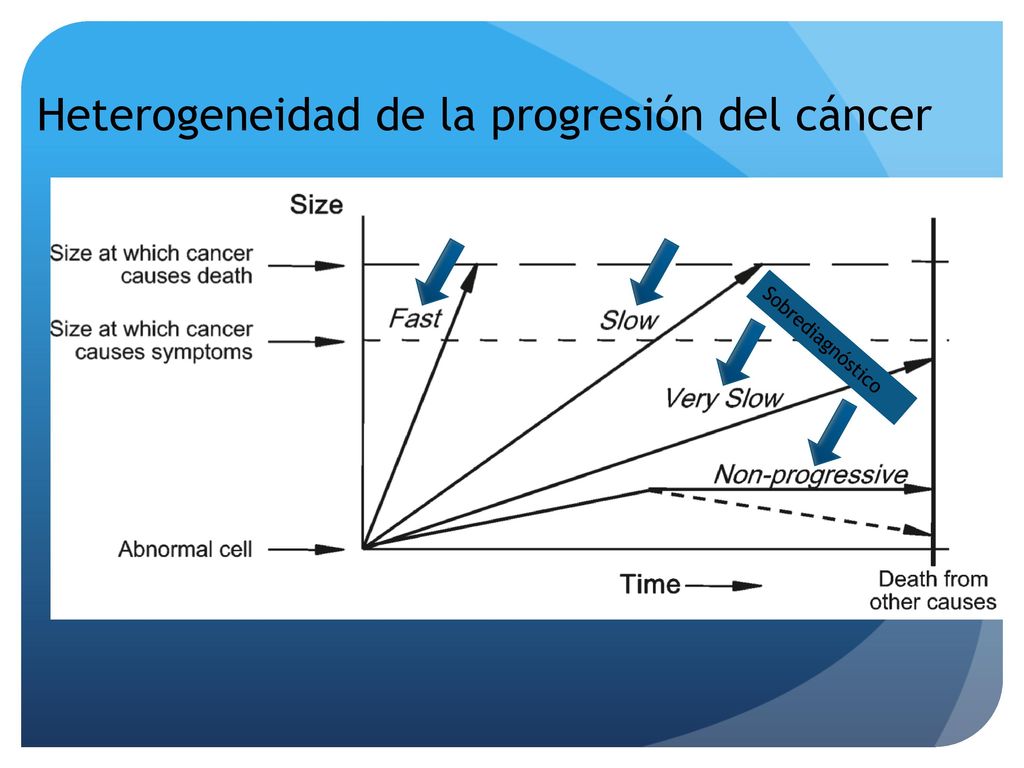 Heterogeneidad de la progresión del cáncer

Size

Size at which cancer causes death

Size at which cancer causes symptoms

Abnormal cell

Fast

Slow

Very Slow

Non-progressive

Sobrediagnóstico

Time

Death from other causes